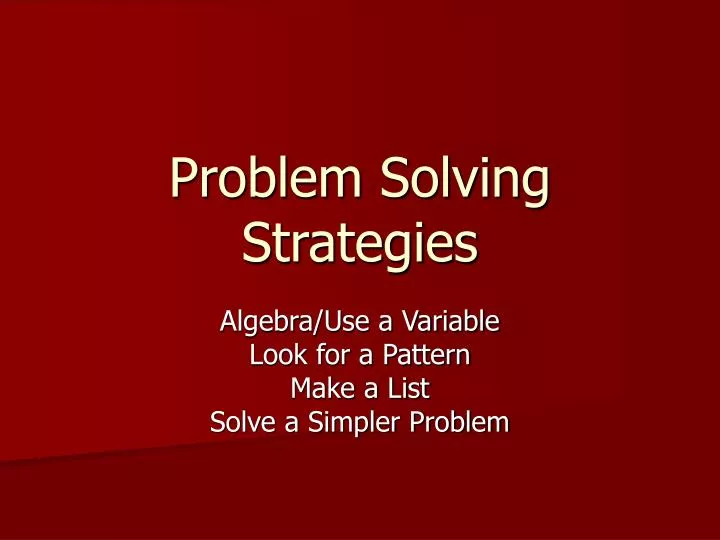 Problem Solving Strategies

Algebra/Use a Variable
Look for a Pattern
Make a List
Solve a Simpler Problem